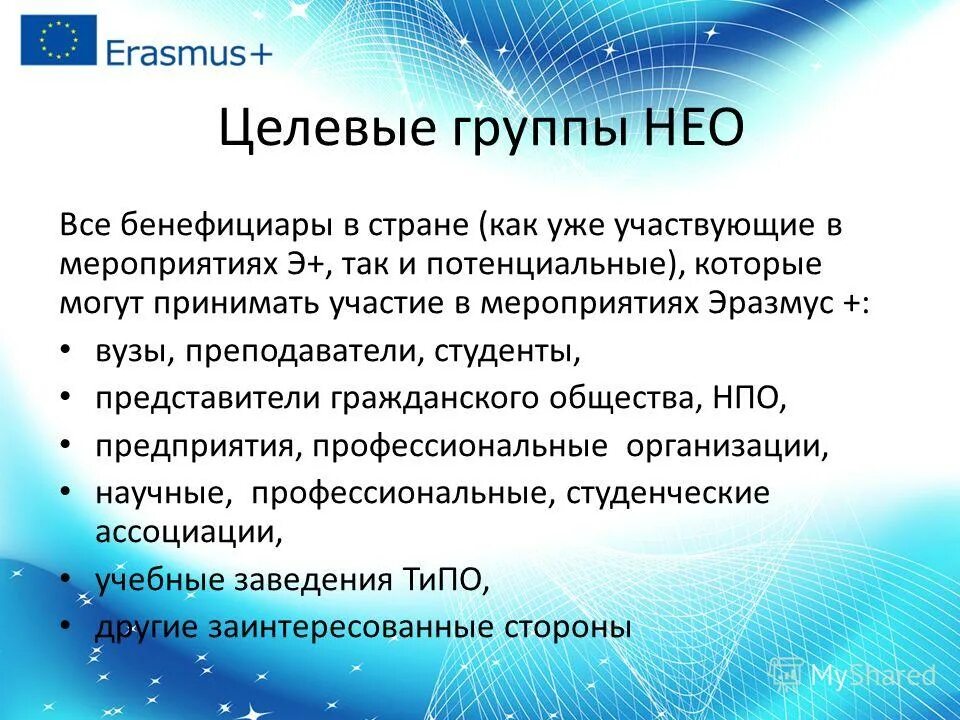 Erasmus+

Целевые группы НЕО

Все бенефициары в стране (как уже участвующие в мероприятиях Э+, так и потенциальные), которые могут принимать участие в мероприятиях Эразмус +:

• вузы, преподаватели, студенты,
• представители гражданского общества, НПО,
• предприятия, профессиональные организации,
• научные, профессиональные, студенческие ассоциации,
• учебные заведения ТиПО,
• другие заинтересованные стороны

MyShared